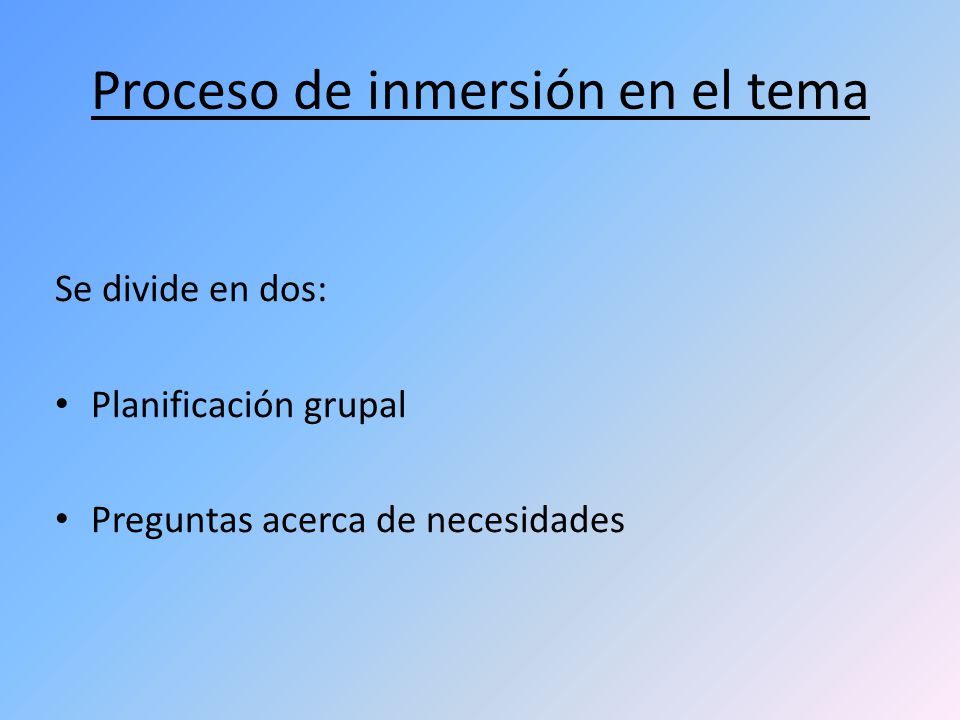 Proceso de inmersión en el tema

Se divide en dos:

• Planificación grupal

• Preguntas acerca de necesidades